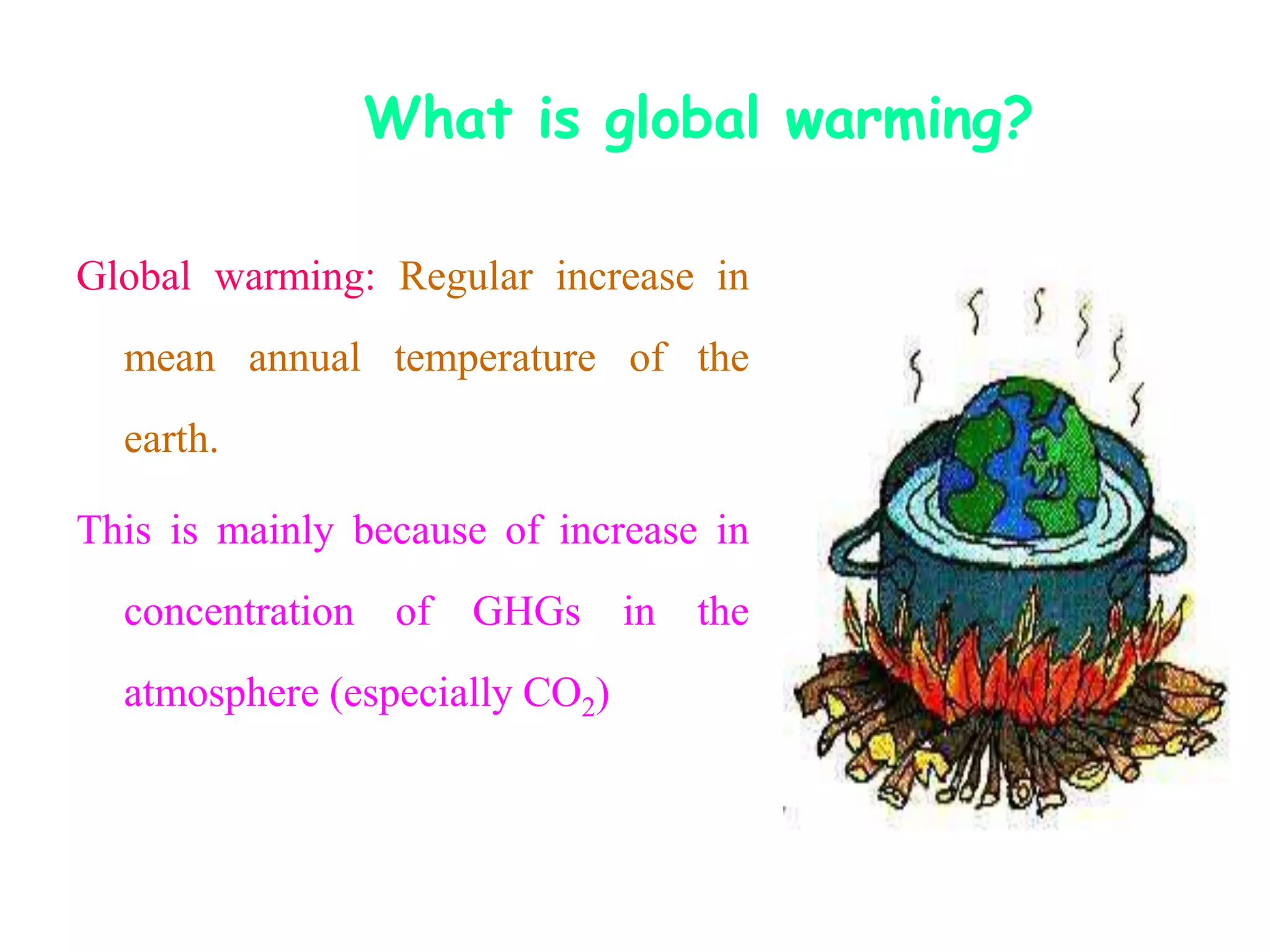 What is global warming?

Global warming: Regular increase in mean annual temperature of the earth.

This is mainly because of increase in concentration of GHGs in the atmosphere (especially $CO_2$)